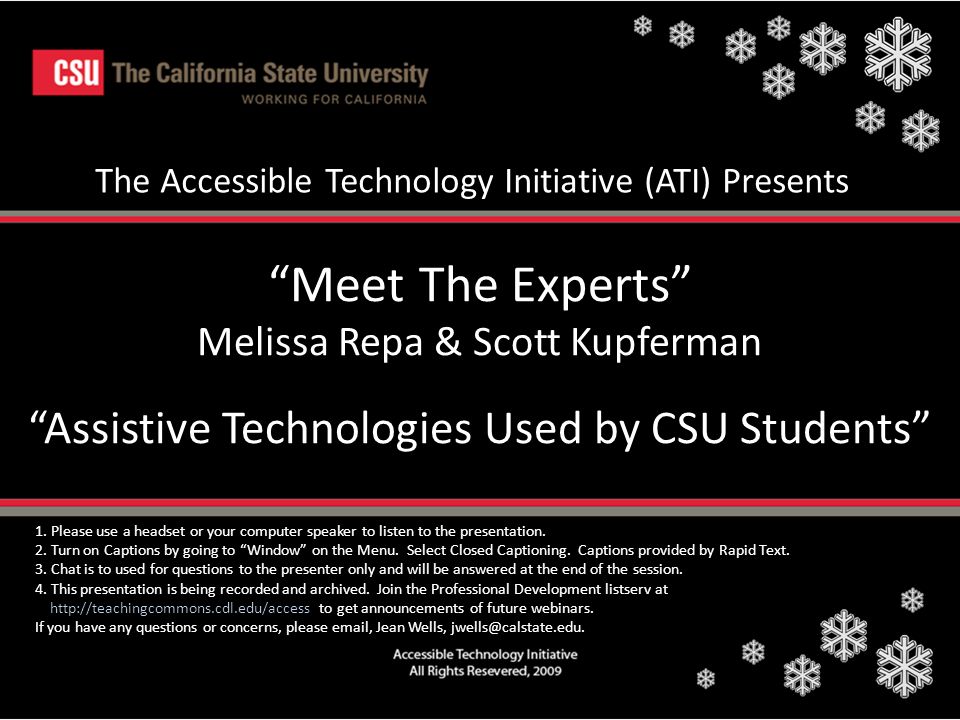 CSU The California State University
WORKING FOR CALIFORNIA

The Accessible Technology Initiative (ATI) Presents

“Meet The Experts”
Melissa Repa & Scott Kupferman

“Assistive Technologies Used by CSU Students”

1. Please use a headset or your computer speaker to listen to the presentation.
2. Turn on Captions by going to “Window” on the Menu. Select Closed Captioning. Captions provided by Rapid Text.
3. Chat is to used for questions to the presenter only and will be answered at the end of the session.
4. This presentation is being recorded and archived. Join the Professional Development listserv at http://teachingcommons.cdl.edu/access to get announcements of future webinars.
If you have any questions or concerns, please email, Jean Wells, jwells@calstate.edu.

Accessible Technology Initiative
All Rights Resevered, 2009